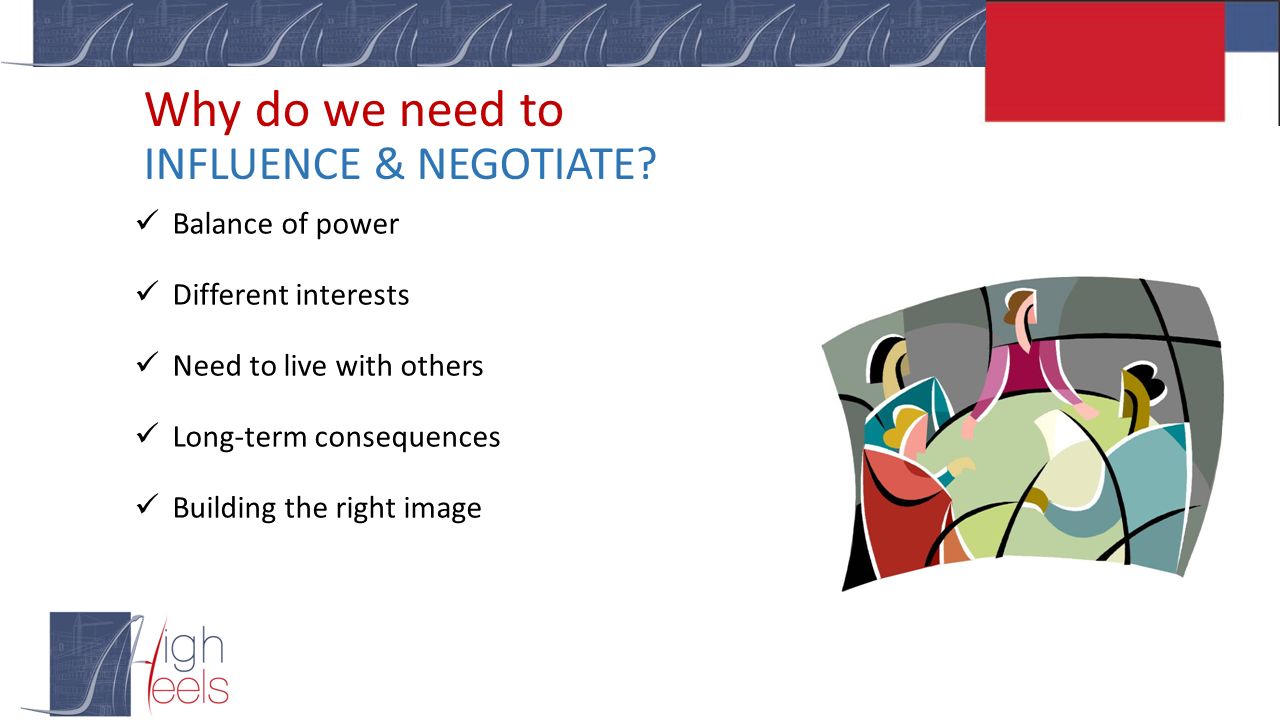 Why do we need to
INFLUENCE & NEGOTIATE?

✓ Balance of power

✓ Different interests

✓ Need to live with others

✓ Long-term consequences

✓ Building the right image

High
Heels